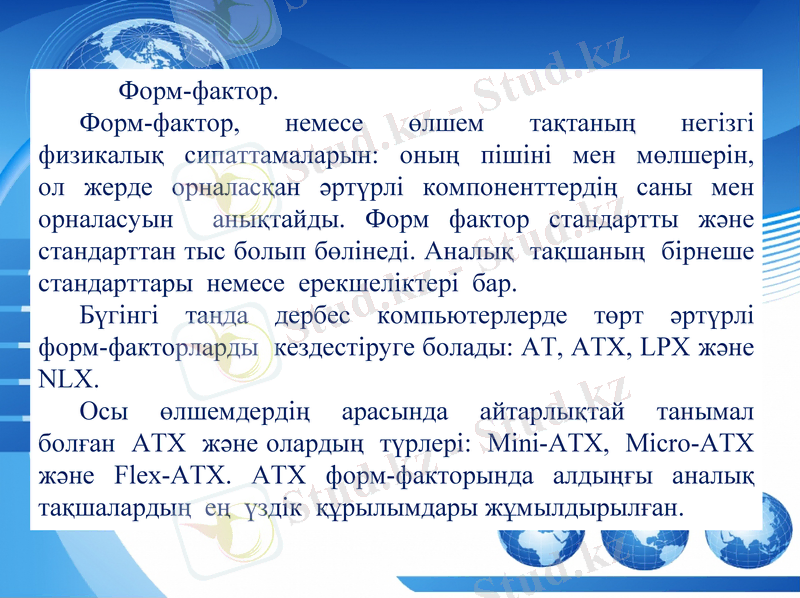 Форм-фактор.

Форм-фактор, немесе өлшем тақтаның негізгі физикалық сипаттамаларын: оның пішіні мен мөлшерін, ол жерде орналасқан әртүрлі компоненттердің саны мен орналасуын анықтайды. Форм фактор стандартты және стандарттан тыс болып бөлінеді. Аналық тақшаның бірнеше стандарттары немесе ерекшеліктері бар.

Бүгінгі таңда дербес компьютерлерде төрт әртүрлі форм-факторларды кездестіруге болады: AT, ATX, LPX және NLX.

Осы өлшемдердің арасында айтарлықтай танымал болған ATX және олардың түрлері: Mini-ATX, Micro-ATX және Flex-ATX. ATX форм-факторында алдыңғы аналық тақшалардың ең үздік құрылымдары жұмылдырылған.

Stud.kz - Stud.kz